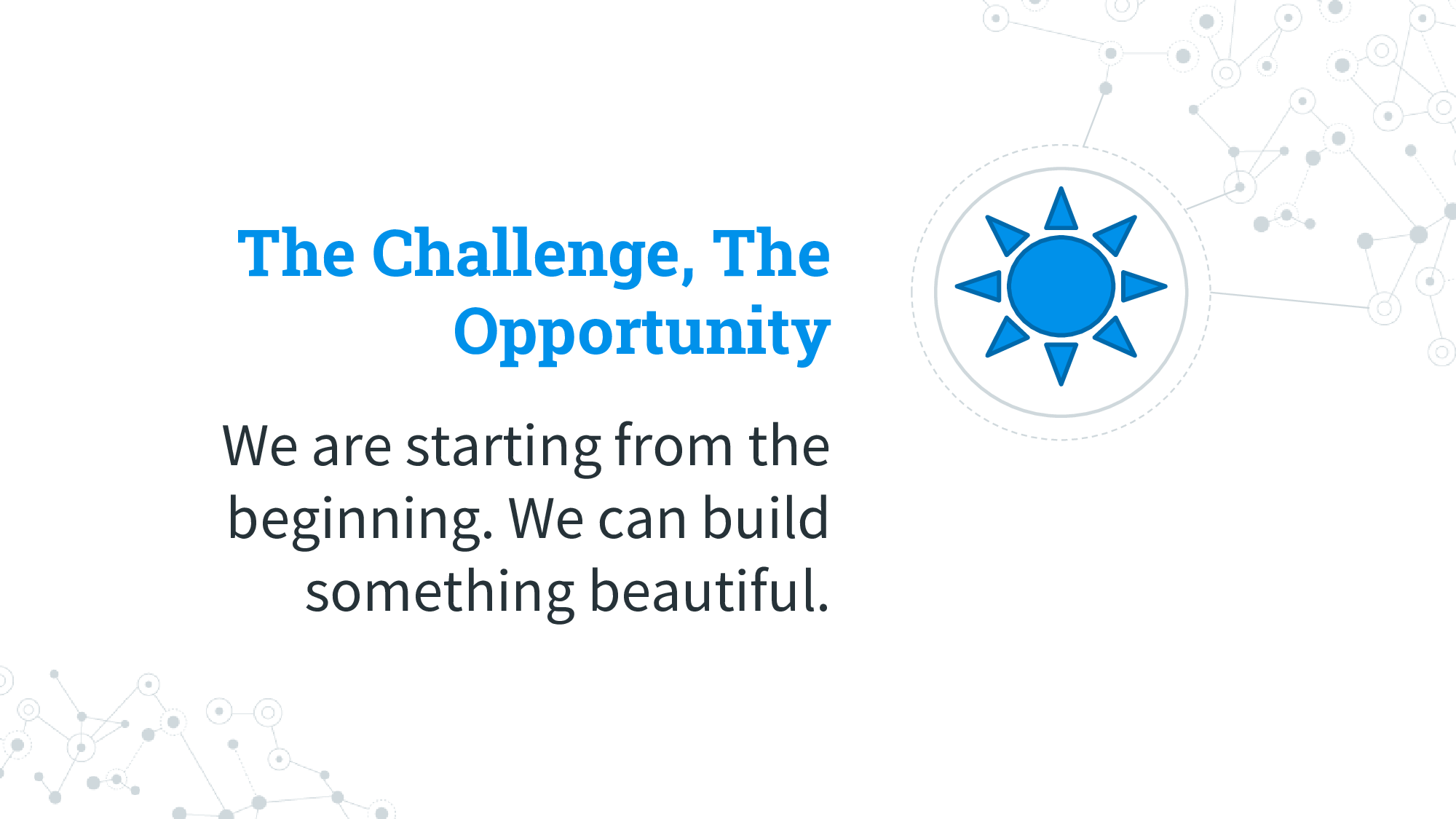 The Challenge, The Opportunity

We are starting from the beginning. We can build something beautiful.